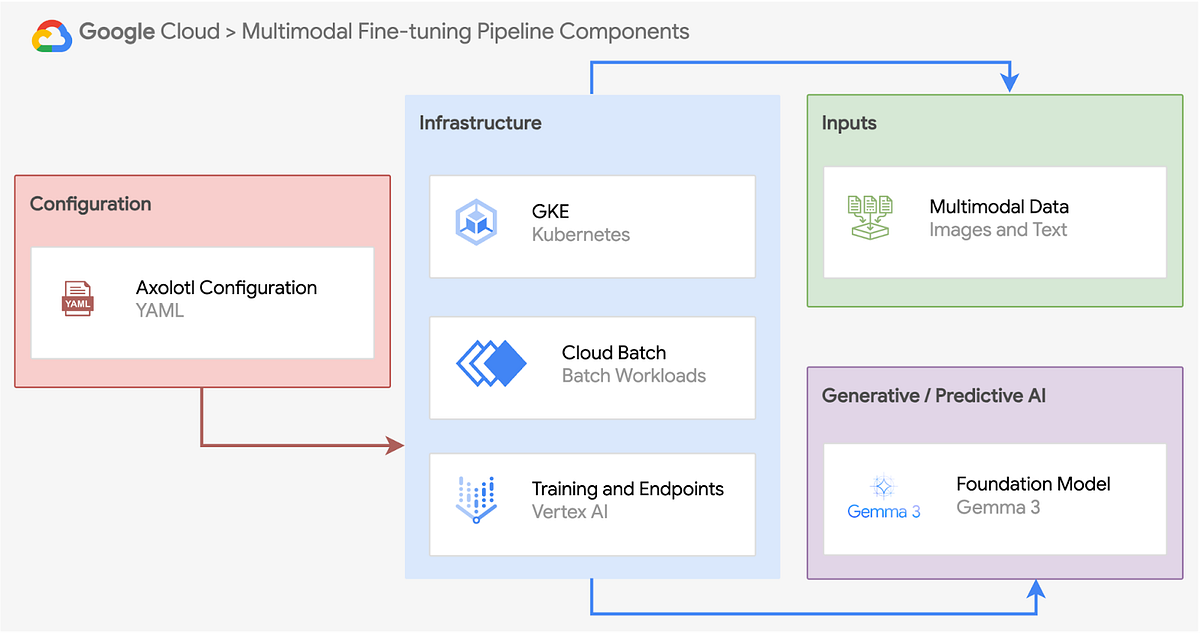 Google Cloud > Multimodal Fine-tuning Pipeline Components

Configuration

YAML

Axolotl Configuration
YAML

Infrastructure

GKE
Kubernetes

Cloud Batch
Batch Workloads

Training and Endpoints
Vertex AI

Inputs

Multimodal Data
Images and Text

Generative / Predictive AI

Gemma 3

Foundation Model
Gemma 3